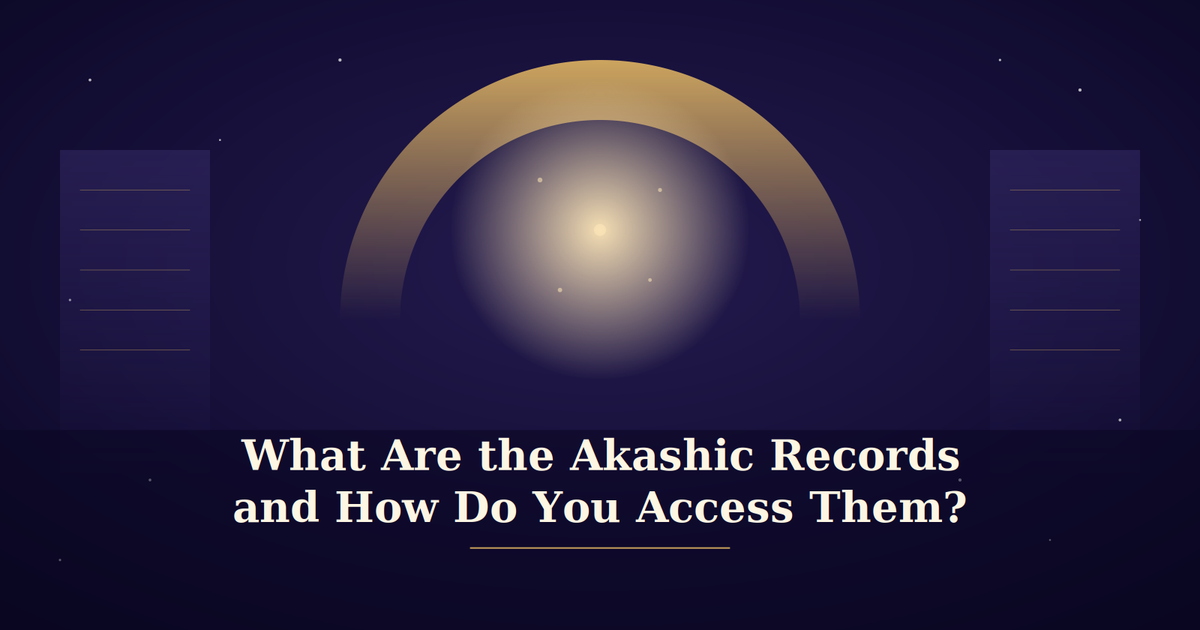 What Are the Akashic Records and How Do You Access Them?